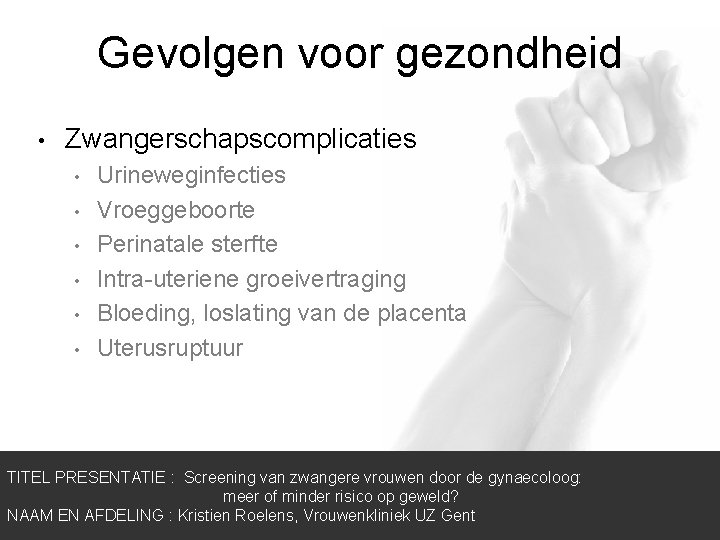 Gevolgen voor gezondheid

• Zwangerschapscomplicaties
  • Urineweginfecties
  • Vroeggeboorte
  • Perinatale sterfte
  • Intra-uteriene groeivertraging
  • Bloeding, loslating van de placenta
  • Uterusruptuur

TITEL PRESENTATIE : Screening van zwangere vrouwen door de gynaecoloog: meer of minder risico op geweld?
NAAM EN AFDELING : Kristien Roelens, Vrouwenkliniek UZ Gent